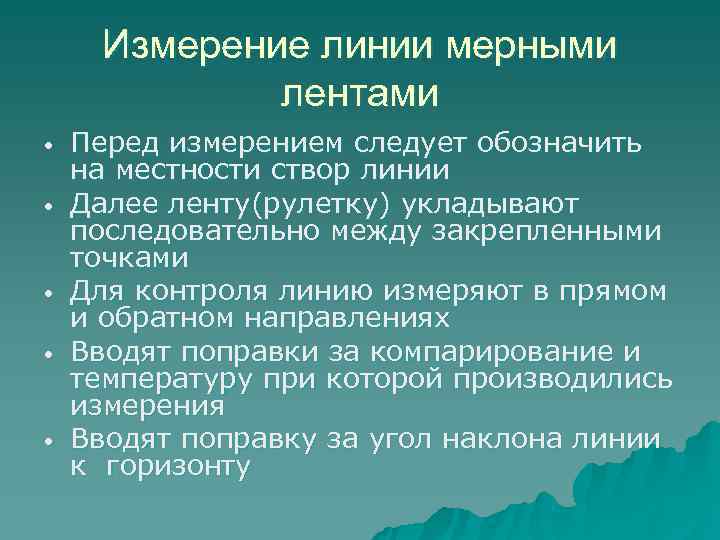 Измерение линии мерными лентами

• Перед измерением следует обозначить на местности створ линии
• Далее ленту(рулетку) укладывают последовательно между закрепленными точками
• Для контроля линию измеряют в прямом и обратном направлениях
• Вводят поправки за компарирование и температуру при которой производились измерения
• Вводят поправку за угол наклона линии к горизонту